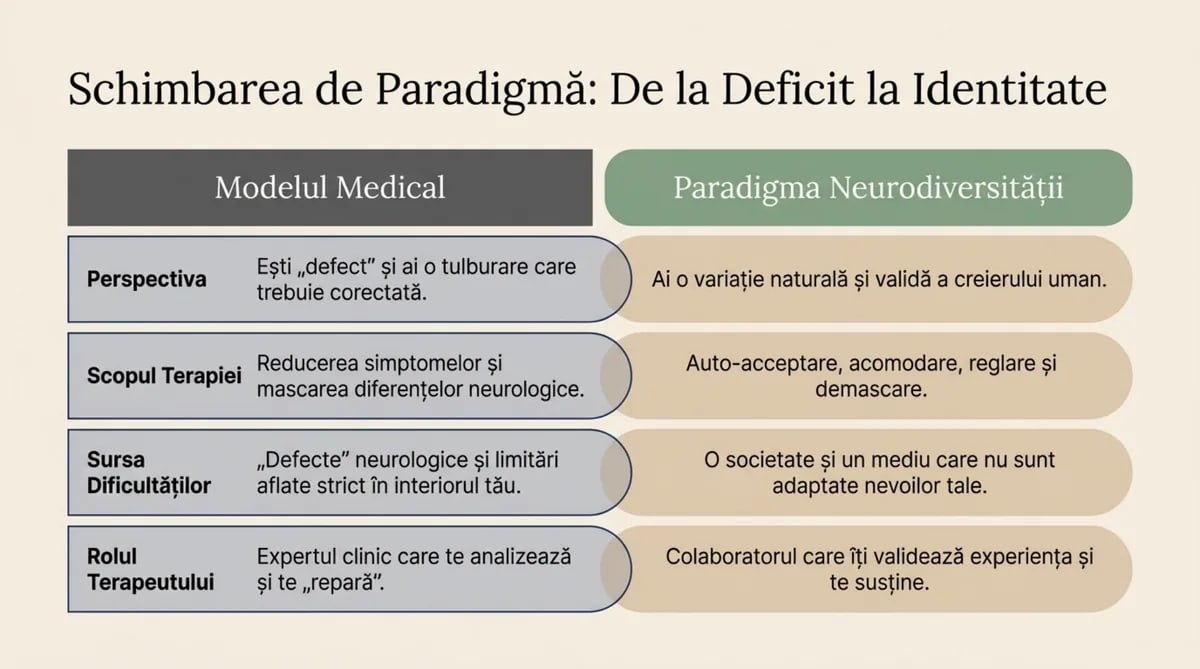 Schimbarea de Paradigmă: De la Deficit la Identitate

| | Modelul Medical | Paradigma Neurodiversității |
|---|---|---|
| Perspectiva | Ești „defect” și ai o tulburare care trebuie corectată. | Ai o variație naturală și validă a creierului uman. |
| Scopul Terapiei | Reducerea simptomelor și mascarea diferențelor neurologice. | Auto-acceptare, acomodare, reglare și demascare. |
| Sursa Dificultăților | „Defecte” neurologice și limitări aflate strict în interiorul tău. | O societate și un mediu care nu sunt adaptate nevoilor tale. |
| Rolul Terapeutului | Expertul clinic care te analizează și te „repară”. | Colaboratorul care îți validează experiența și te susține. |